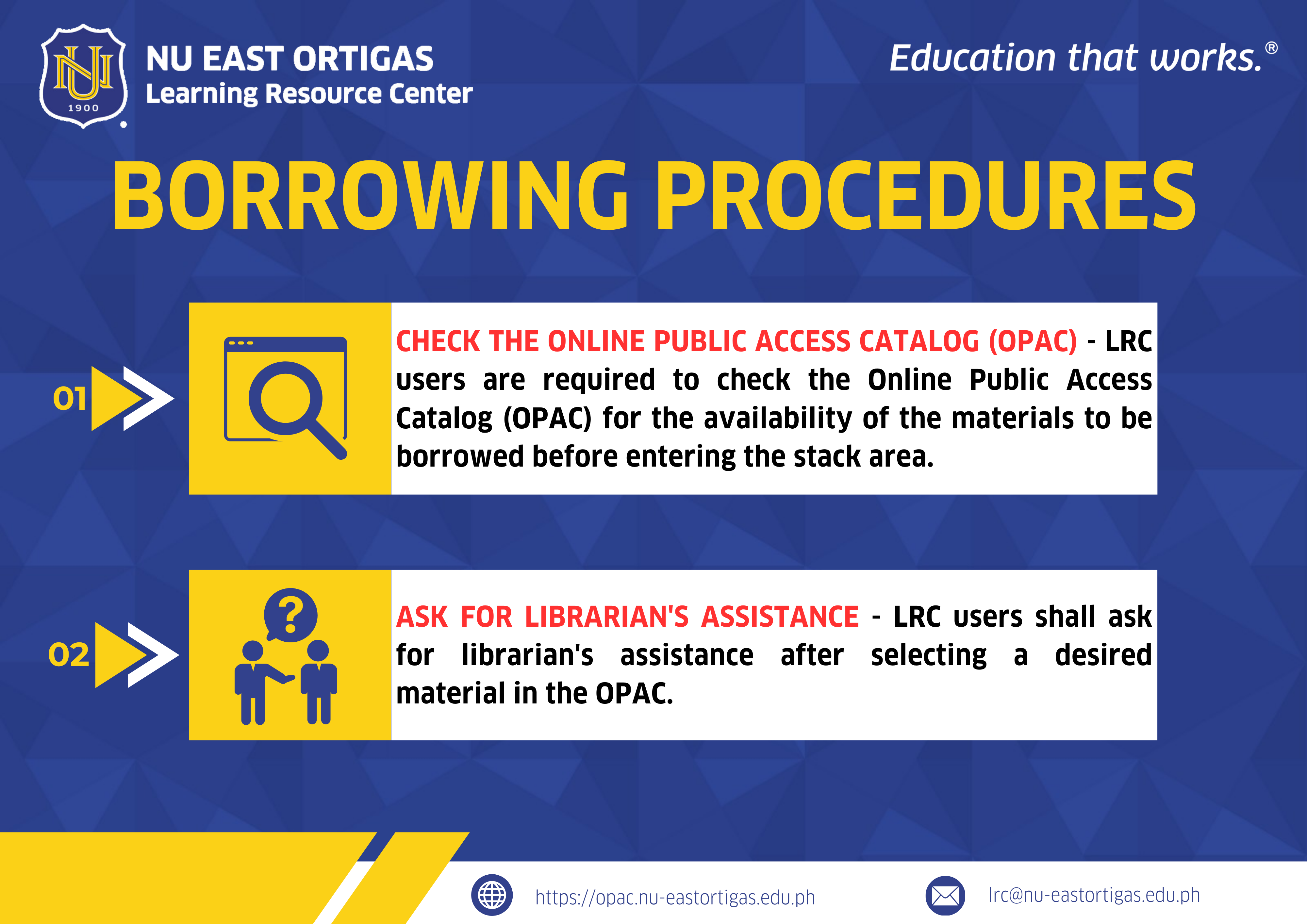 NU 1900

NU EAST ORTIGAS
Learning Resource Center

Education that works.®

BORROWING PROCEDURES

01

CHECK THE ONLINE PUBLIC ACCESS CATALOG (OPAC) - LRC users are required to check the Online Public Access Catalog (OPAC) for the availability of the materials to be borrowed before entering the stack area.

02

ASK FOR LIBRARIAN'S ASSISTANCE - LRC users shall ask for librarian's assistance after selecting a desired material in the OPAC.

https://opac.nu-eastortigas.edu.ph

lrc@nu-eastortigas.edu.ph